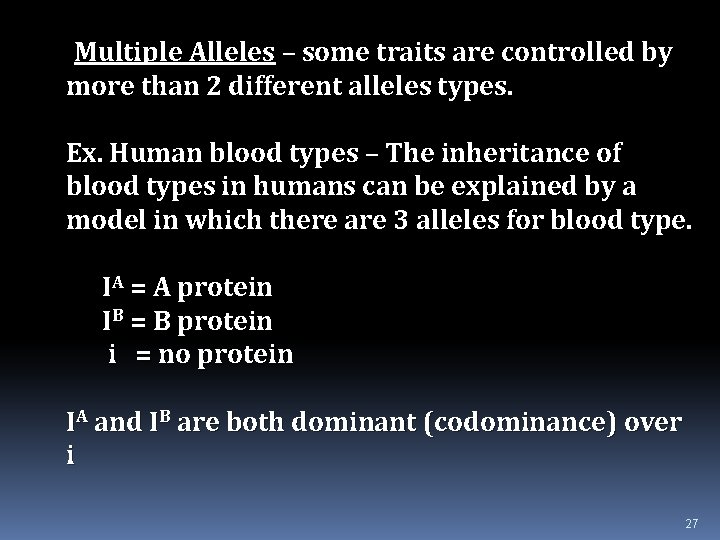 Multiple Alleles – some traits are controlled by more than 2 different alleles types.

Ex. Human blood types – The inheritance of blood types in humans can be explained by a model in which there are 3 alleles for blood type.

$I^A$ = A protein
$I^B$ = B protein
i = no protein

$I^A$ and $I^B$ are both dominant (codominance) over i

27